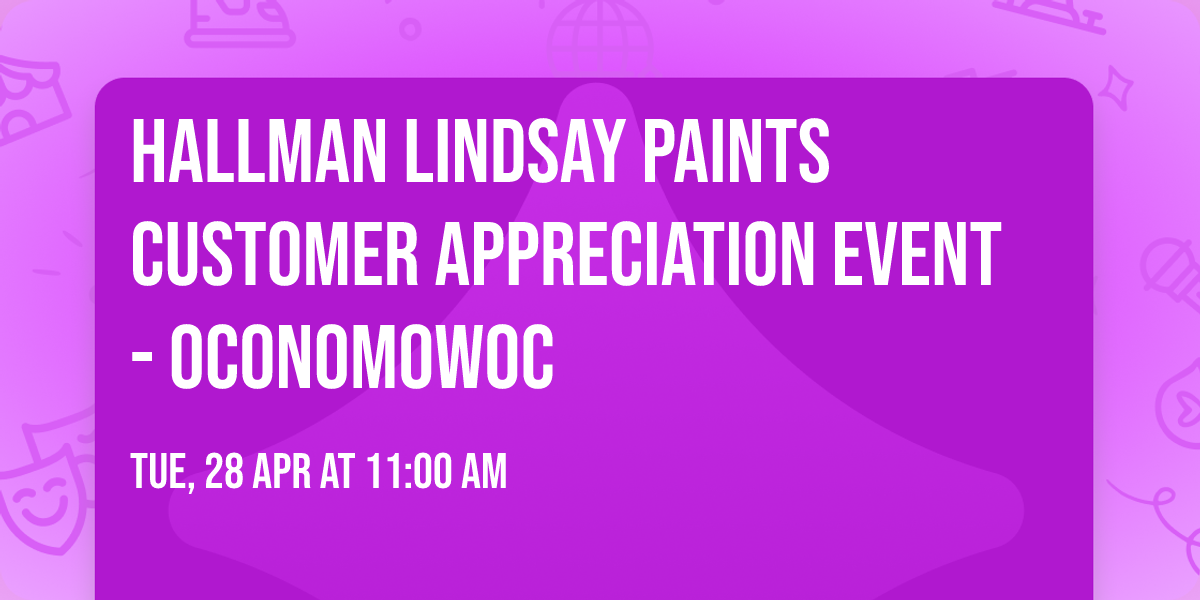 HALLMAN LINDSAY PAINTS CUSTOMER APPRECIATION EVENT - OCONOMOWOC

TUE, 28 APR AT 11:00 AM